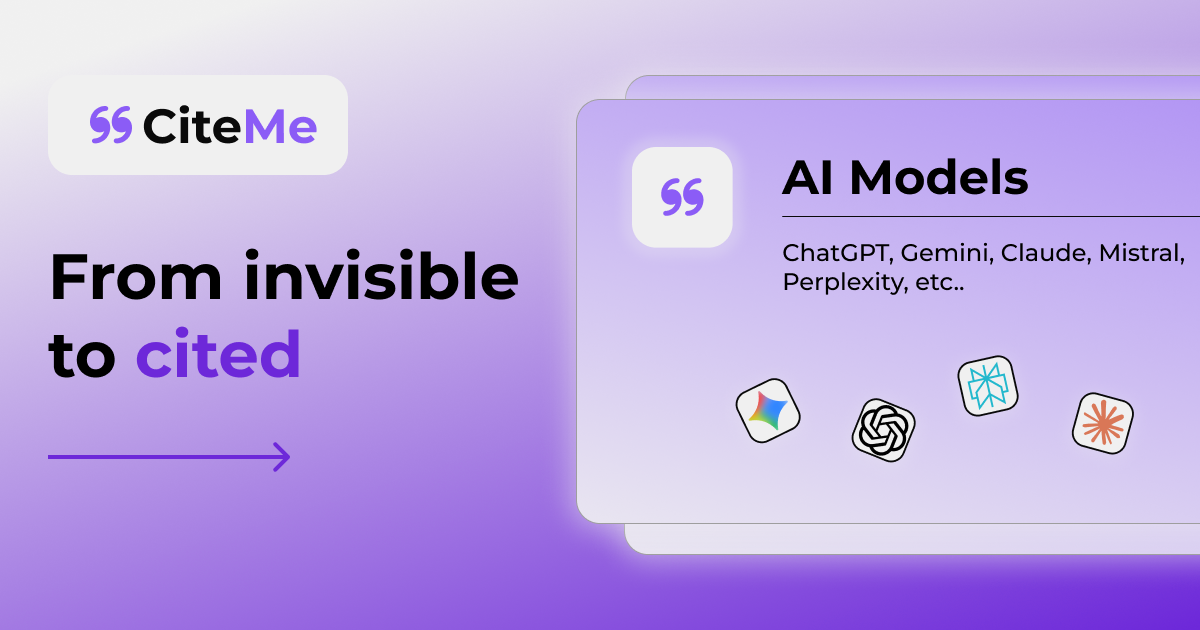 CiteMe

From invisible to cited

AI Models

ChatGPT, Gemini, Claude, Mistral, Perplexity, etc..